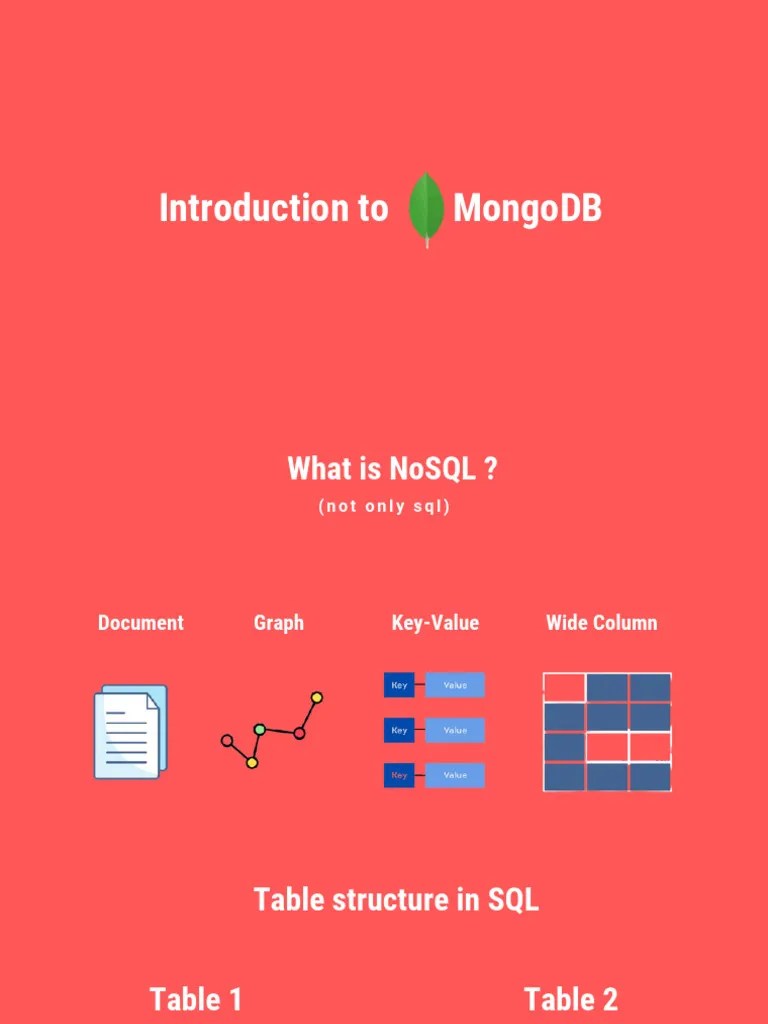 Introduction to MongoDB

What is NoSQL ?
(not only sql)

Document

Graph

Key-Value

Key Value
Key Value
Key Value

Wide Column

Table structure in SQL

Table 1

Table 2